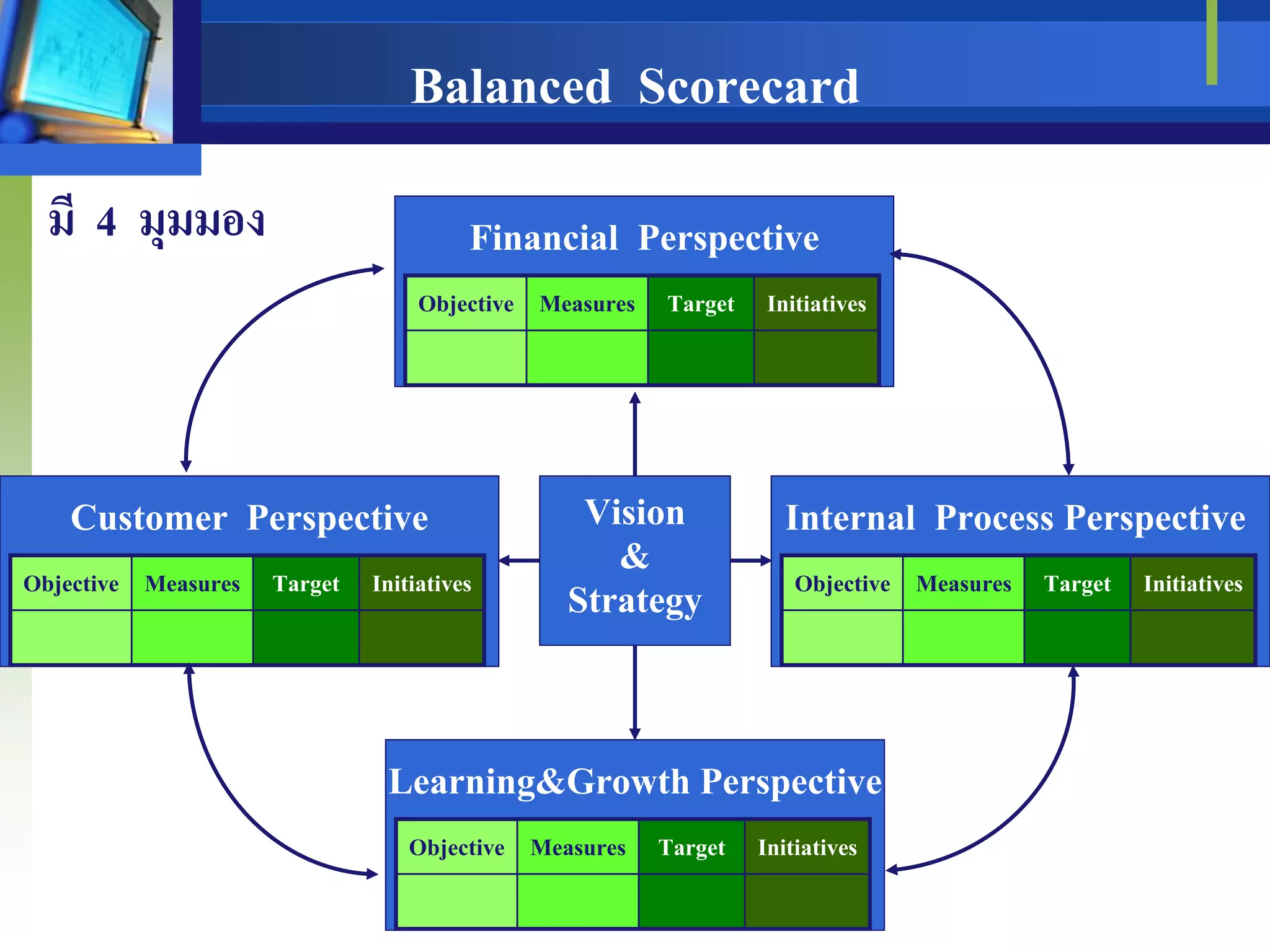 Balanced Scorecard

มี 4 มุมมอง

Financial Perspective

| Objective | Measures | Target | Initiatives |
|---|---|---|---|
| | | | |

Customer Perspective

| Objective | Measures | Target | Initiatives |
|---|---|---|---|
| | | | |

Vision & Strategy

Internal Process Perspective

| Objective | Measures | Target | Initiatives |
|---|---|---|---|
| | | | |

Learning&Growth Perspective

| Objective | Measures | Target | Initiatives |
|---|---|---|---|
| | | | |